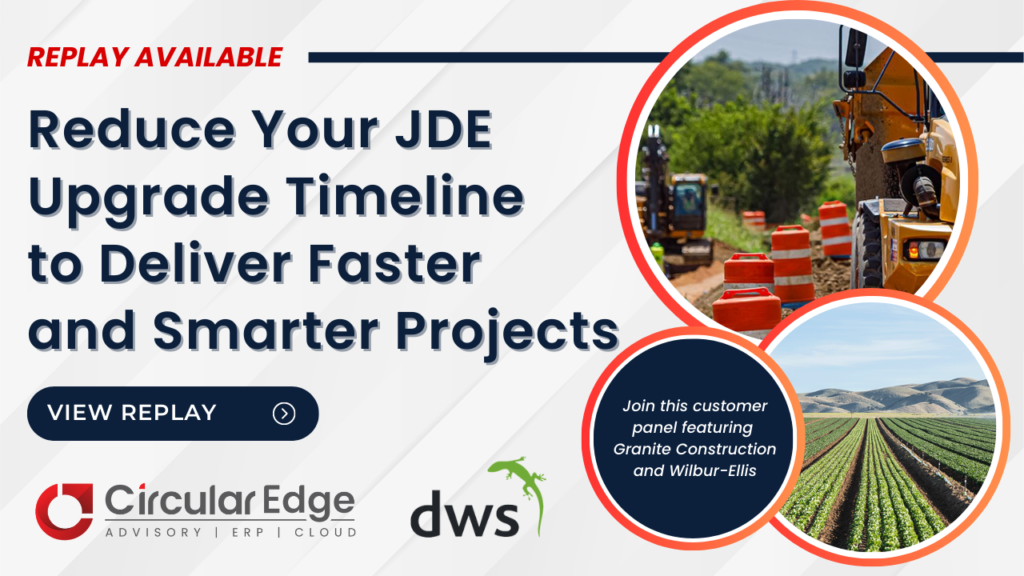 REPLAY AVAILABLE

Reduce Your JDE Upgrade Timeline to Deliver Faster and Smarter Projects

VIEW REPLAY

Join this customer panel featuring Granite Construction and Wilbur-Ellis

Circular Edge
ADVISORY | ERP | CLOUD

dws